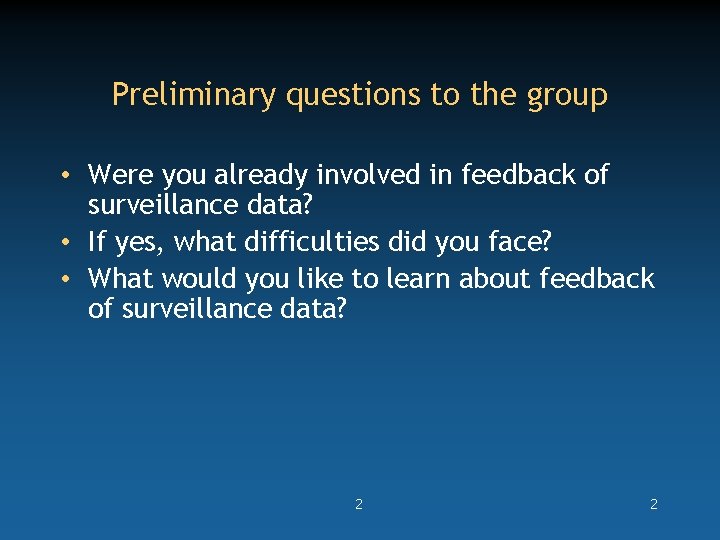 Preliminary questions to the group

• Were you already involved in feedback of surveillance data?
• If yes, what difficulties did you face?
• What would you like to learn about feedback of surveillance data?

2

2